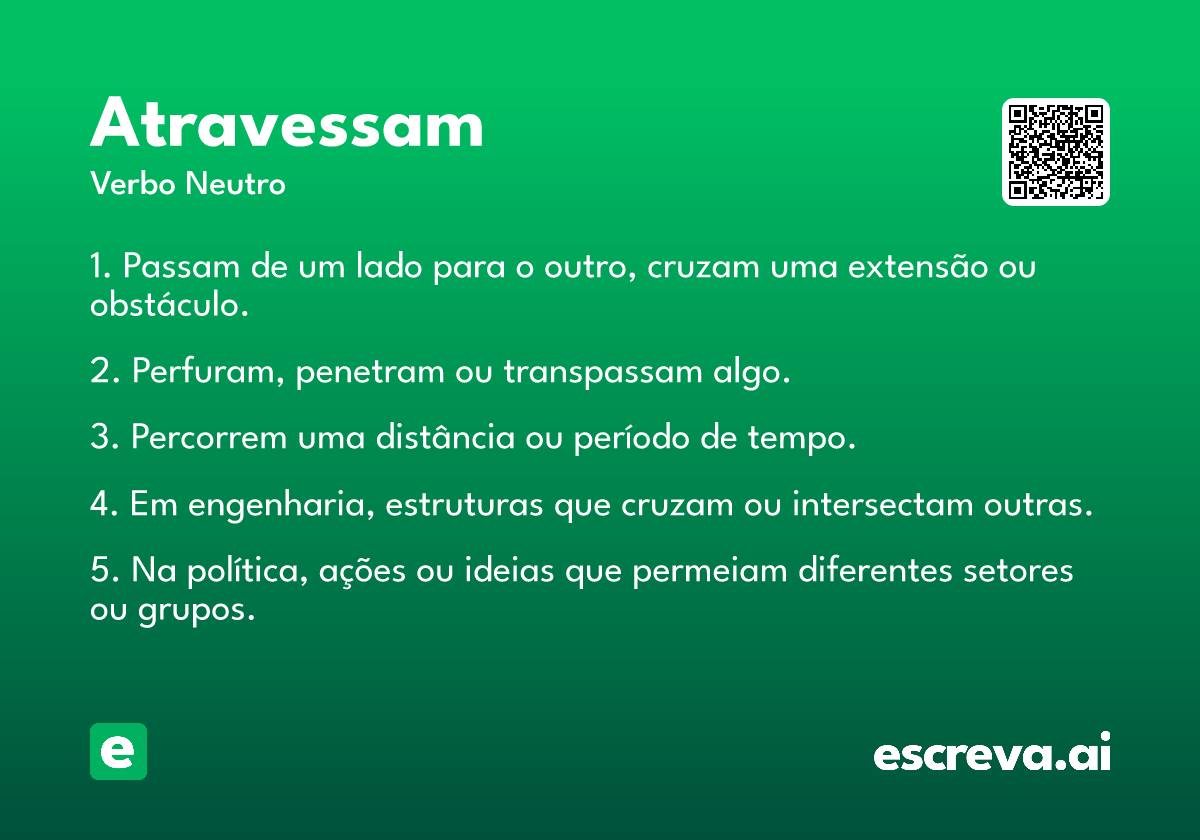 Atravessam
Verbo Neutro

1. Passam de um lado para o outro, cruzam uma extensão ou obstáculo.

2. Perfuram, penetram ou transpassam algo.

3. Percorrem uma distância ou período de tempo.

4. Em engenharia, estruturas que cruzam ou intersectam outras.

5. Na política, ações ou ideias que permeiam diferentes setores ou grupos.

e

escreva.ai